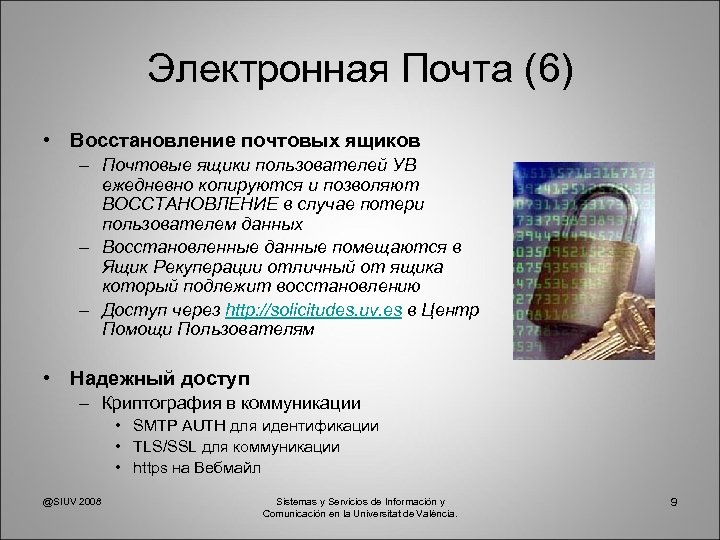 Электронная Почта (6)

• Восстановление почтовых ящиков
– Почтовые ящики пользователей УВ ежедневно копируются и позволяют ВОССТАНОВЛЕНИЕ в случае потери пользователем данных
– Восстановленные данные помещаются в Ящик Рекуперации отличный от ящика который подлежит восстановлению
– Доступ через http://solicitudes.uv.es в Центр Помощи Пользователям

• Надежный доступ
– Криптография в коммуникации
• SMTP AUTH для идентификации
• TLS/SSL для коммуникации
• https на Вебмайл

@SIUV 2008

Sistemas y Servicios de Información y Comunicación en la Universitat de València.

9